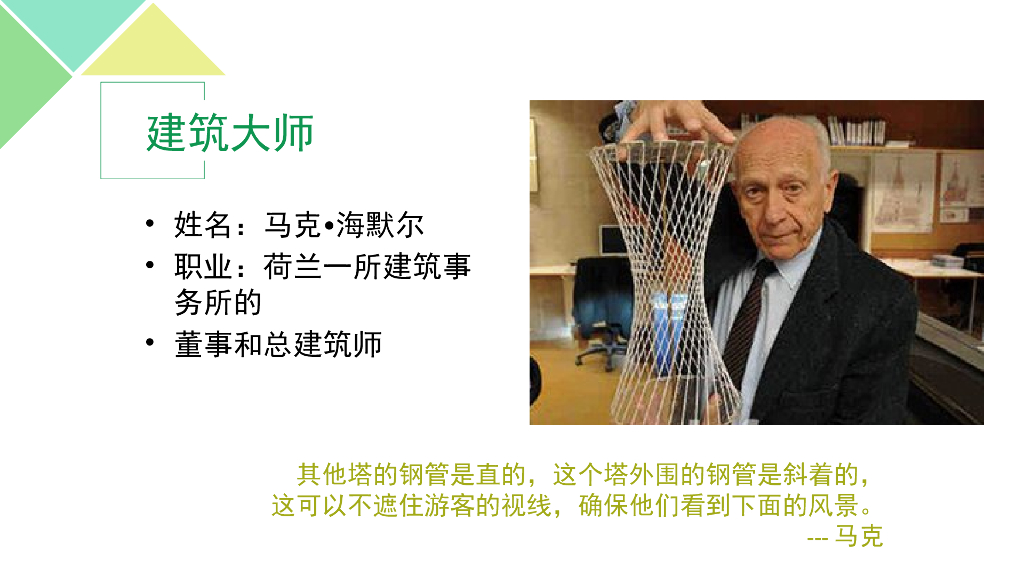 建筑大师

• 姓名：马克•海默尔
• 职业：荷兰一所建筑事务所的
• 董事和总建筑师

其他塔的钢管是直的，这个塔外围的钢管是斜着的，这可以不遮住游客的视线，确保他们看到下面的风景。
--- 马克